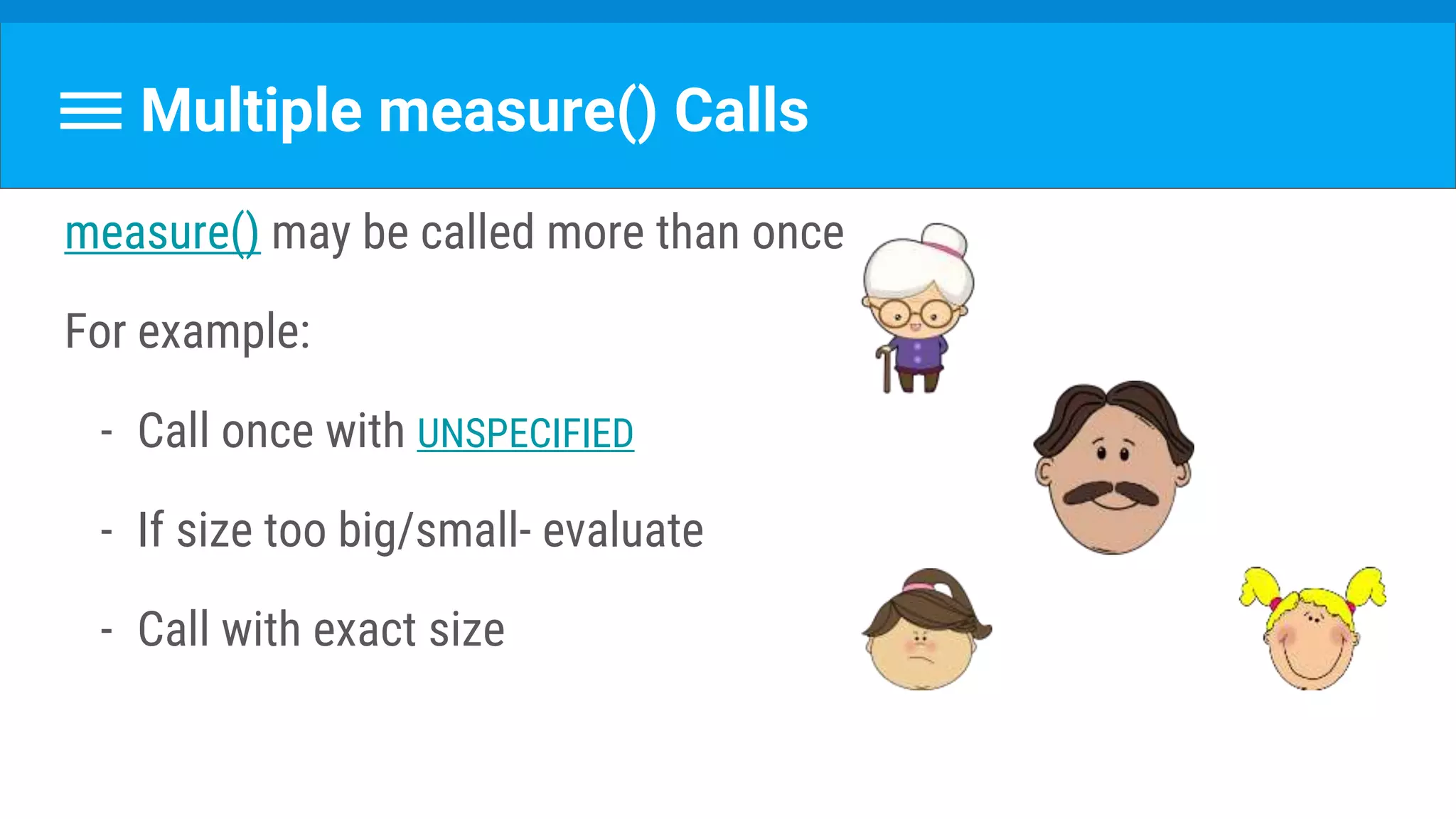 Multiple measure() Calls

measure() may be called more than once

For example:

- Call once with UNSPECIFIED

- If size too big/small- evaluate

- Call with exact size